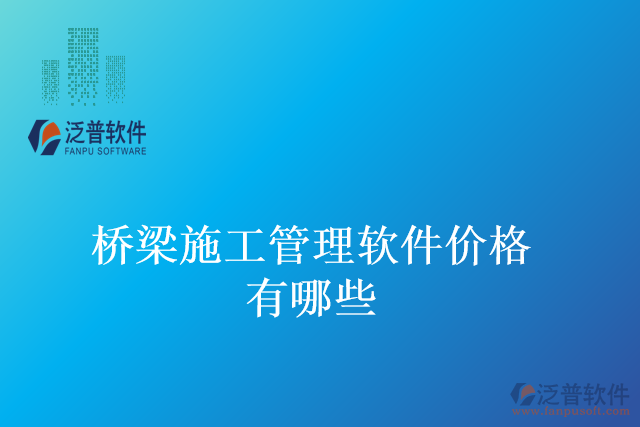 泛普软件
FANPU SOFTWARE

桥梁施工管理软件价格有哪些

泛普软件
www.fanpusoft.com